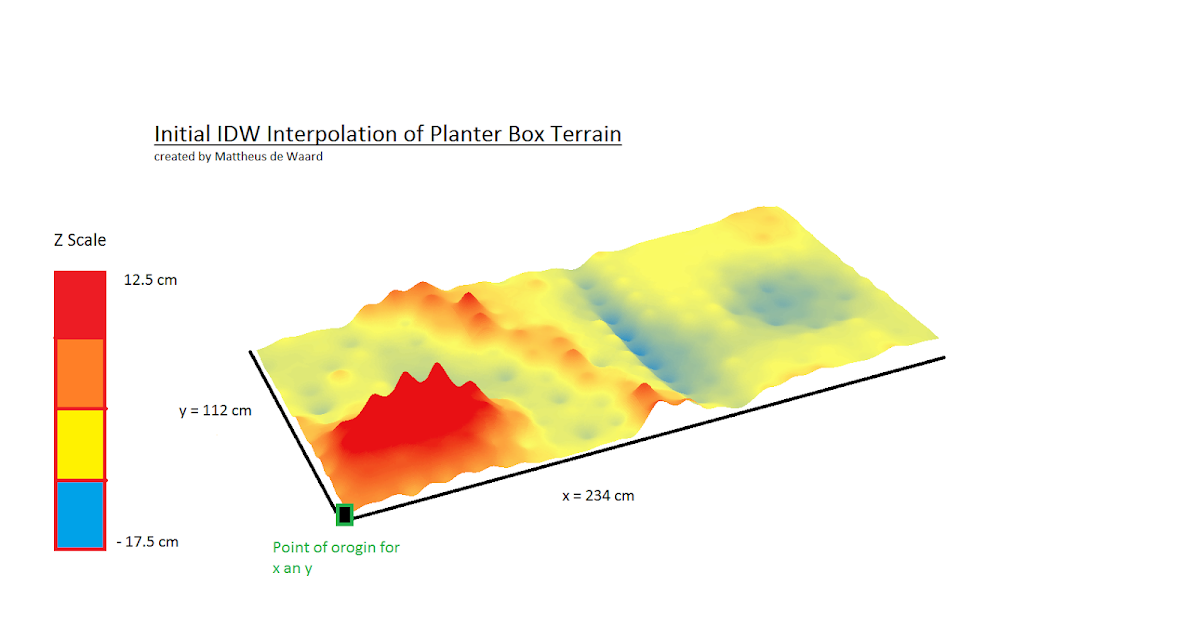 Initial IDW Interpolation of Planter Box Terrain
created by Mattheus de Waard

Z Scale

12.5 cm

- 17.5 cm

y = 112 cm

x = 234 cm

Point of orogin for x an y